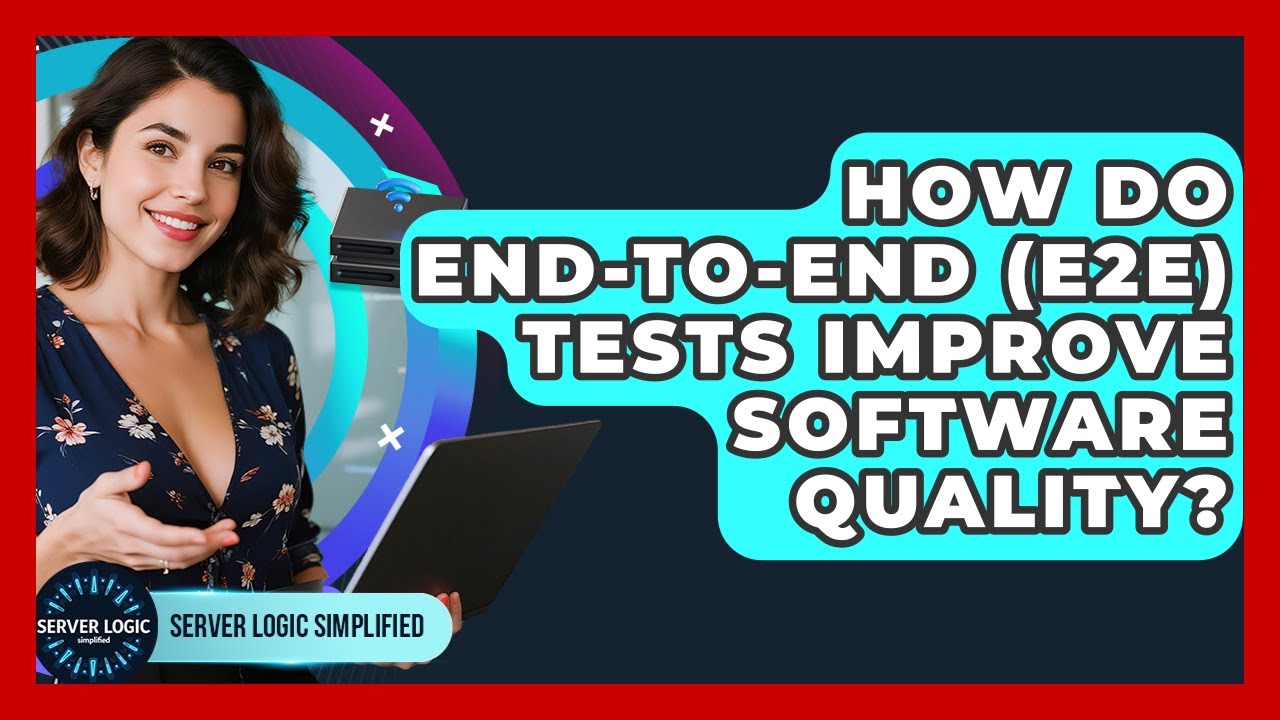 HOW DO END-TO-END (E2E) TESTS IMPROVE SOFTWARE QUALITY?

SERVER LOGIC simplified

SERVER LOGIC SIMPLIFIED